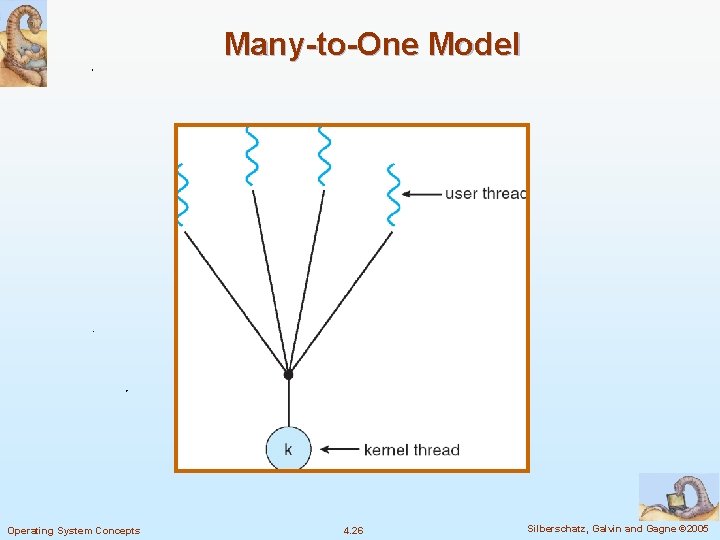 Many-to-One Model

user threac

k

kernel thread

Operating System Concepts

4.26

Silberschatz, Galvin and Gagne ©2005